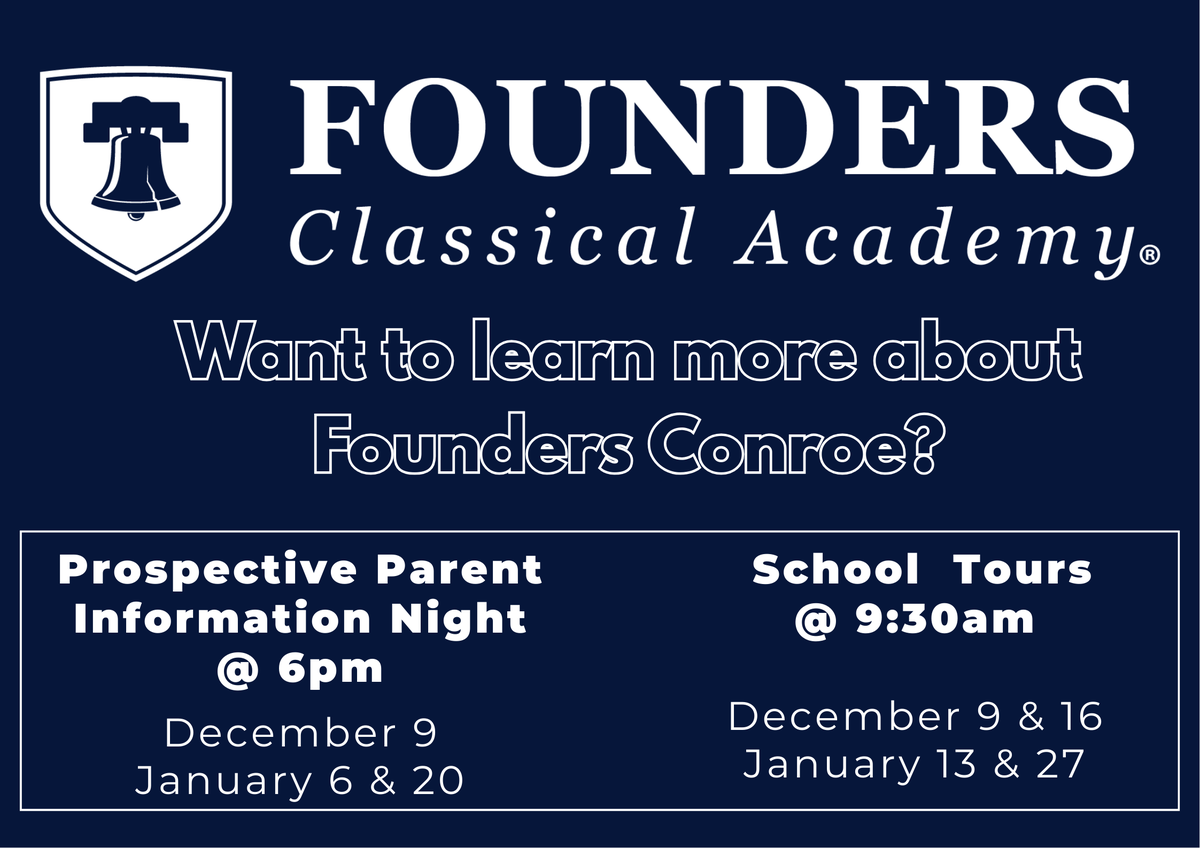 FOUNDERS
Classical Academy®

Want to learn more about Founders Conroe?

Prospective Parent Information Night @ 6pm

December 9
January 6 & 20

School Tours @ 9:30am

December 9 & 16
January 13 & 27